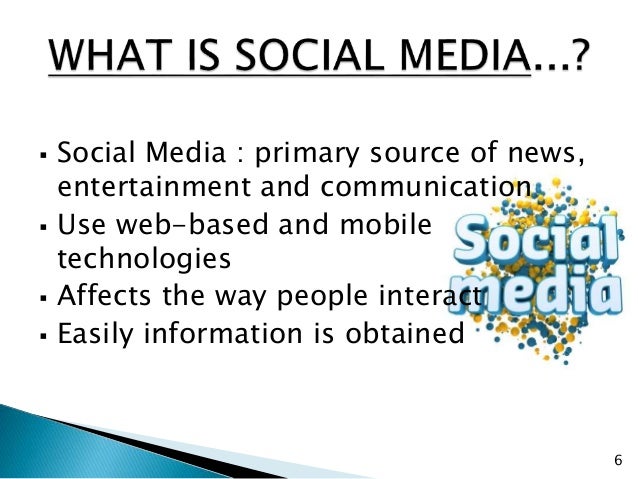 WHAT IS SOCIAL MEDIA...?

▪ Social Media : primary source of news, entertainment and communication
▪ Use web-based and mobile technologies
▪ Affects the way people interact
▪ Easily information is obtained

Social media

6